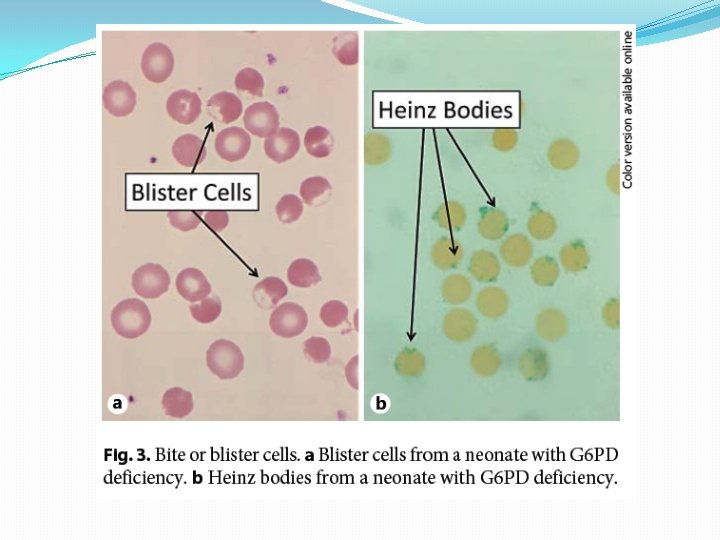 Blister Cells

a

Heinz Bodies

b

Color version available online

Fig. 3. Bite or blister cells. a Blister cells from a neonate with G6PD deficiency. b Heinz bodies from a neonate with G6PD deficiency.